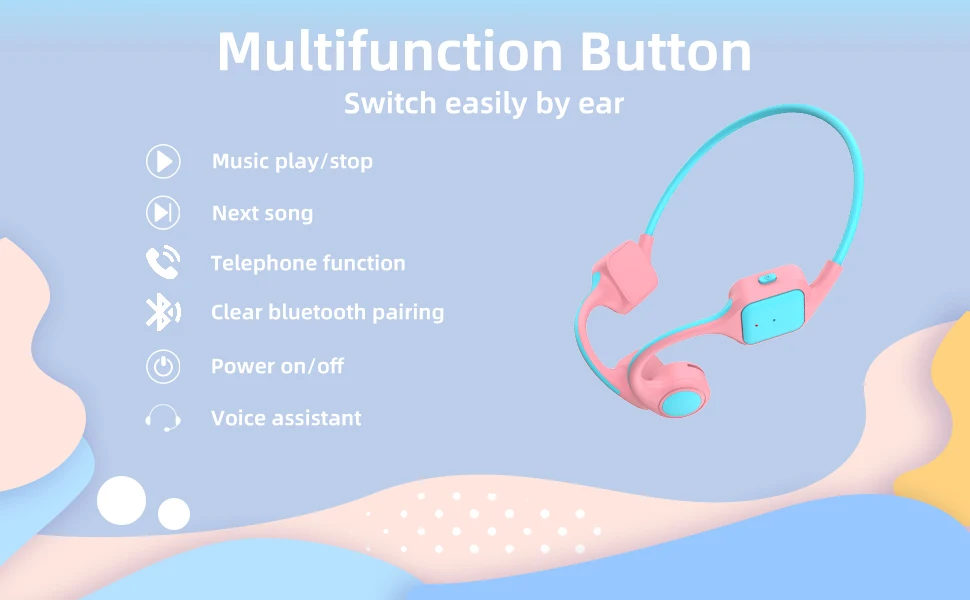 Multifunction Button
Switch easily by ear

Music play/stop
Next song
Telephone function
Clear bluetooth pairing
Power on/off
Voice assistant